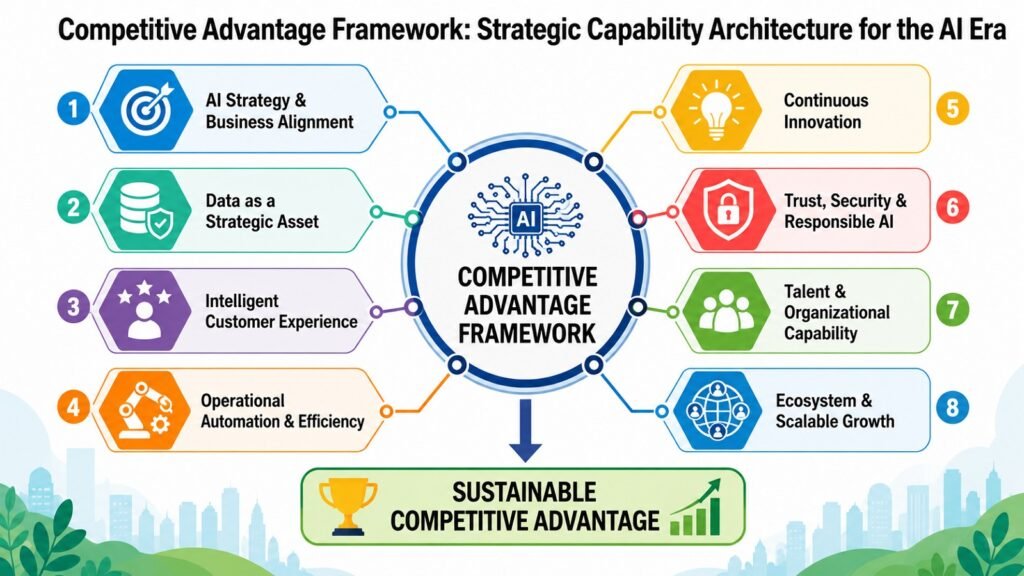 Competitive Advantage Framework: Strategic Capability Architecture for the AI Era

1 AI Strategy & Business Alignment

2 Data as a Strategic Asset

3 Intelligent Customer Experience

4 Operational Automation & Efficiency

AI

COMPETITIVE ADVANTAGE FRAMEWORK

Continuous Innovation 5

Trust, Security & Responsible AI 6

Talent & Organizational Capability 7

Ecosystem & Scalable Growth 8

SUSTAINABLE COMPETITIVE ADVANTAGE